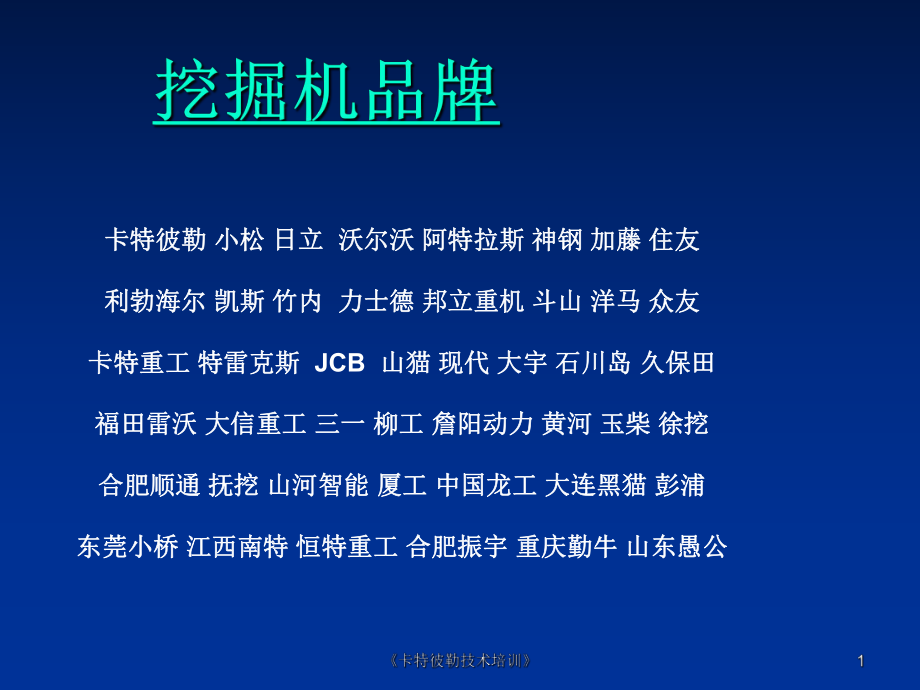 挖掘机品牌

卡特彼勒 小松 日立 沃尔沃 阿特拉斯 神钢 加藤 住友

利勃海尔 凯斯 竹内 力士德 邦立重机 斗山 洋马 众友

卡特重工 特雷克斯 JCB 山猫 现代 大宇 石川岛 久保田

福田雷沃 大信重工 三一 柳工 詹阳动力 黄河 玉柴 徐挖

合肥顺通 抚挖 山河智能 厦工 中国龙工 大连黑猫 彭浦

东莞小桥 江西南特 恒特重工 合肥振宇 重庆勤牛 山东愚公

《卡特彼勒技术培训》

1